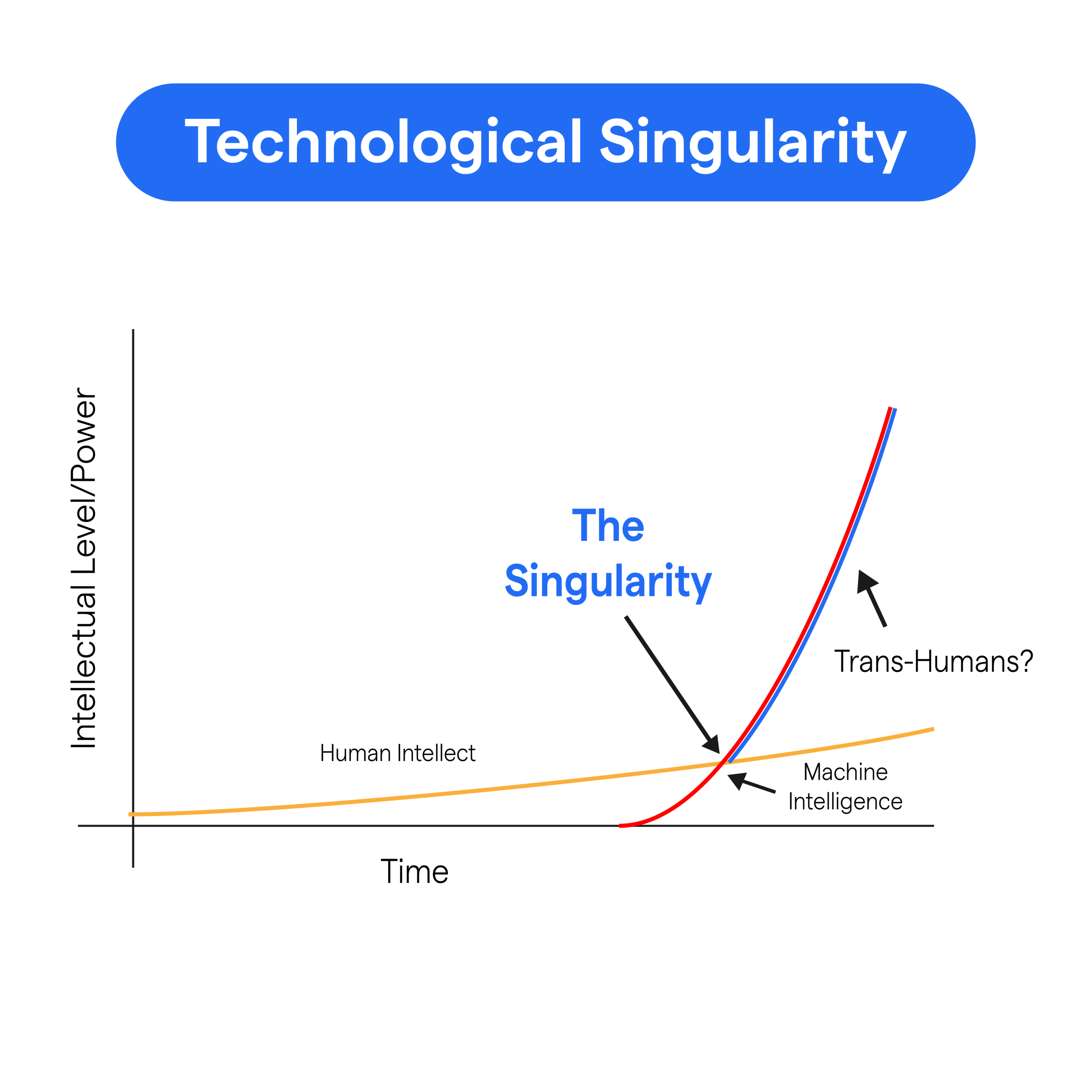 Technological Singularity

Intellectual Level/Power

The Singularity

Trans-Humans?

Human Intellect

Machine Intelligence

Time